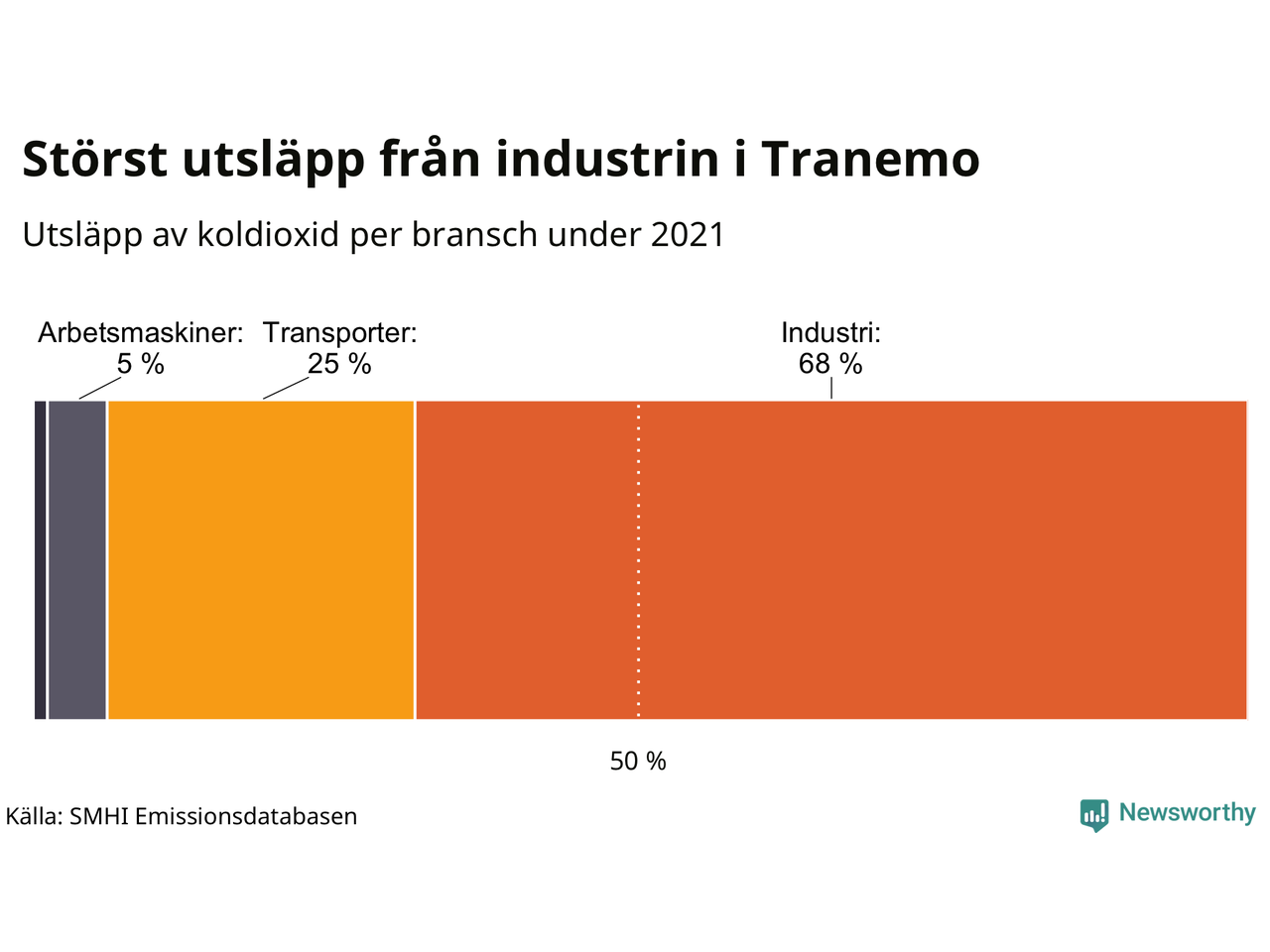 Störst utsläpp från industrin i Tranemo

Utsläpp av koldioxid per bransch under 2021

Arbetsmaskiner: 5 %

Transporter: 25 %

Industri: 68 %

50 %

Källa: SMHI Emissionsdatabasen

Newsworthy